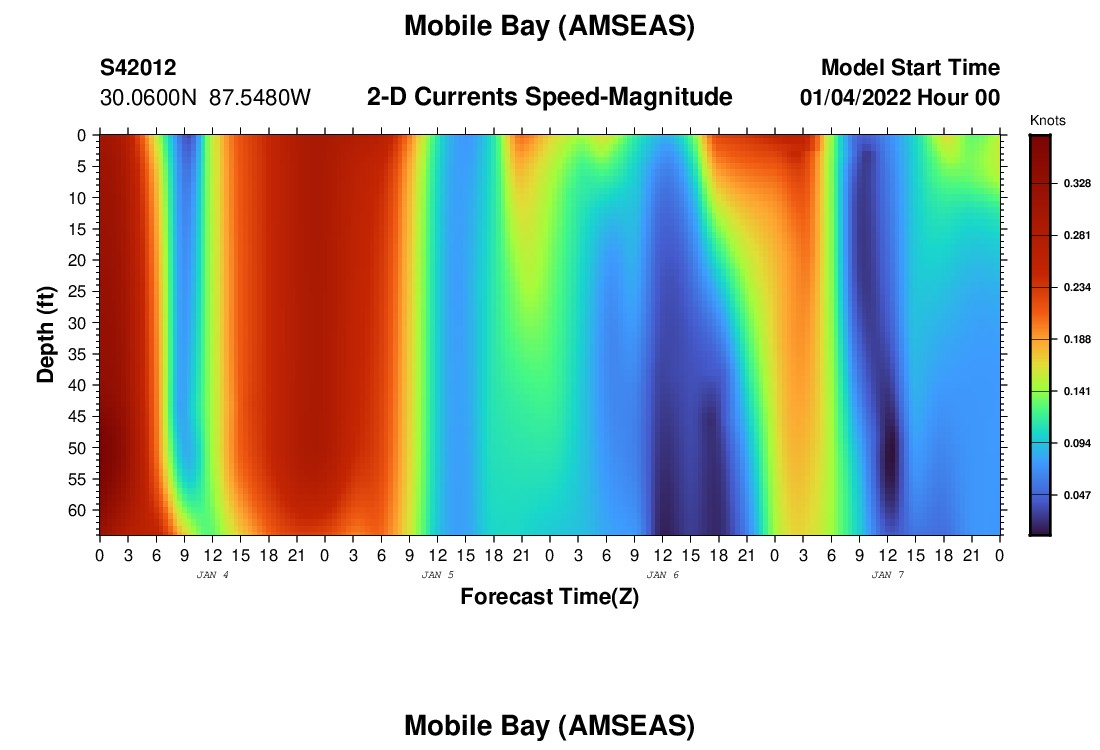 Mobile Bay (AMSEAS)

S42012
30.0600N 87.5480W

2-D Currents Speed-Magnitude

Model Start Time
01/04/2022 Hour 00

Knots
0.328
0.281
0.234
0.188
0.141
0.094
0.047

Depth (ft)
0
5
10
15
20
25
30
35
40
45
50
55
60

0 3 6 9 12 15 18 21 0 3 6 9 12 15 18 21 0 3 6 9 12 15 18 21 0 3 6 9 12 15 18 21 0
JAN 4
JAN 5
JAN 6
JAN 7

Forecast Time(Z)

Mobile Bay (AMSEAS)